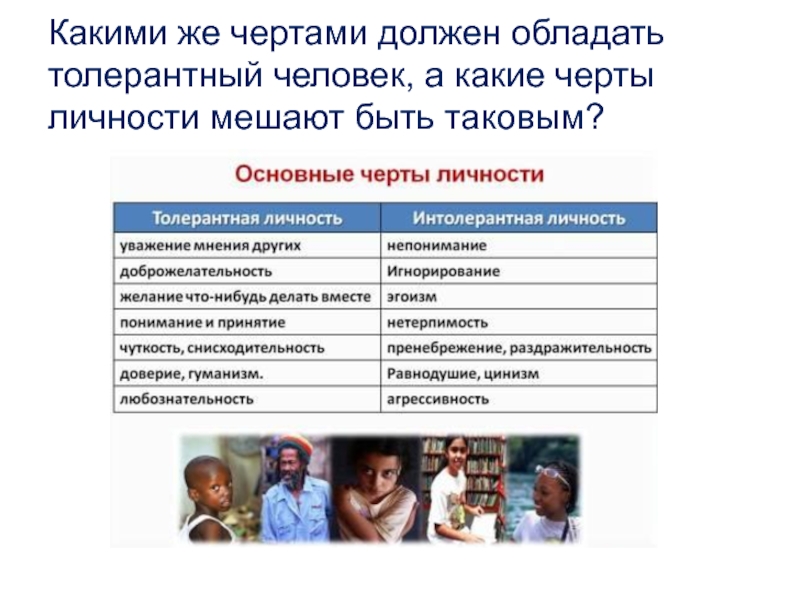 Какими же чертами должен обладать толерантный человек, а какие черты личности мешают быть таковым?

Основные черты личности

| Толерантная личность | Интолерантная личность |
|---|---|
| уважение мнения других | непонимание |
| доброжелательность | Игнорирование |
| желание что-нибудь делать вместе | эгоизм |
| понимание и принятие | нетерпимость |
| чуткость, снисходительность | пренебрежение, раздражительность |
| доверие, гуманизм. | Равнодушие, цинизм |
| любознательность | агрессивность |